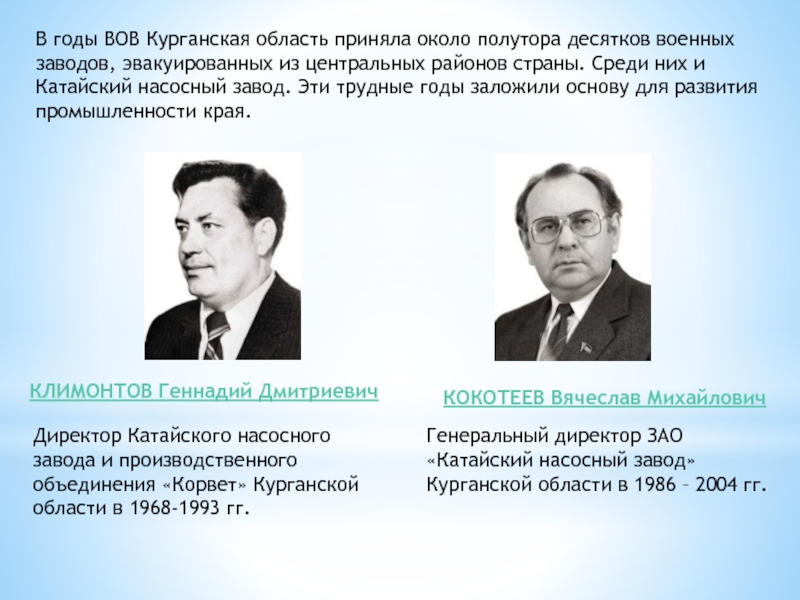 В годы ВОВ Курганская область приняла около полутора десятков военных заводов, эвакуированных из центральных районов страны. Среди них и Катайский насосный завод. Эти трудные годы заложили основу для развития промышленности края.

КЛИМОНТОВ Геннадий Дмитриевич

Директор Катайского насосного завода и производственного объединения «Корвет» Курганской области в 1968-1993 гг.

КОКОТЕЕВ Вячеслав Михайлович

Генеральный директор ЗАО «Катайский насосный завод» Курганской области в 1986 – 2004 гг.